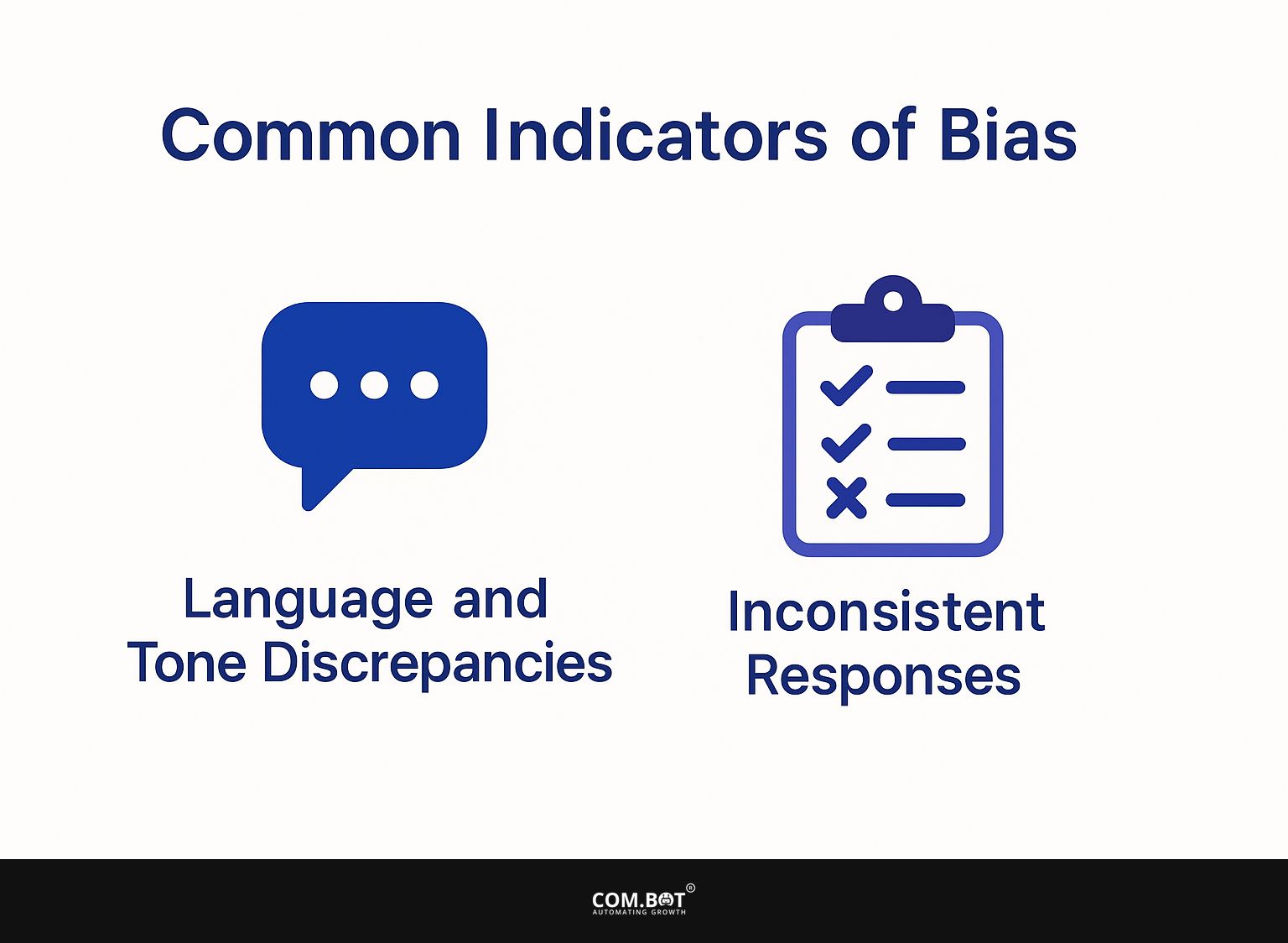 Common Indicators of Bias

Language and Tone Discrepancies

Inconsistent Responses

COM.BOT®
AUTOMATING GROWTH